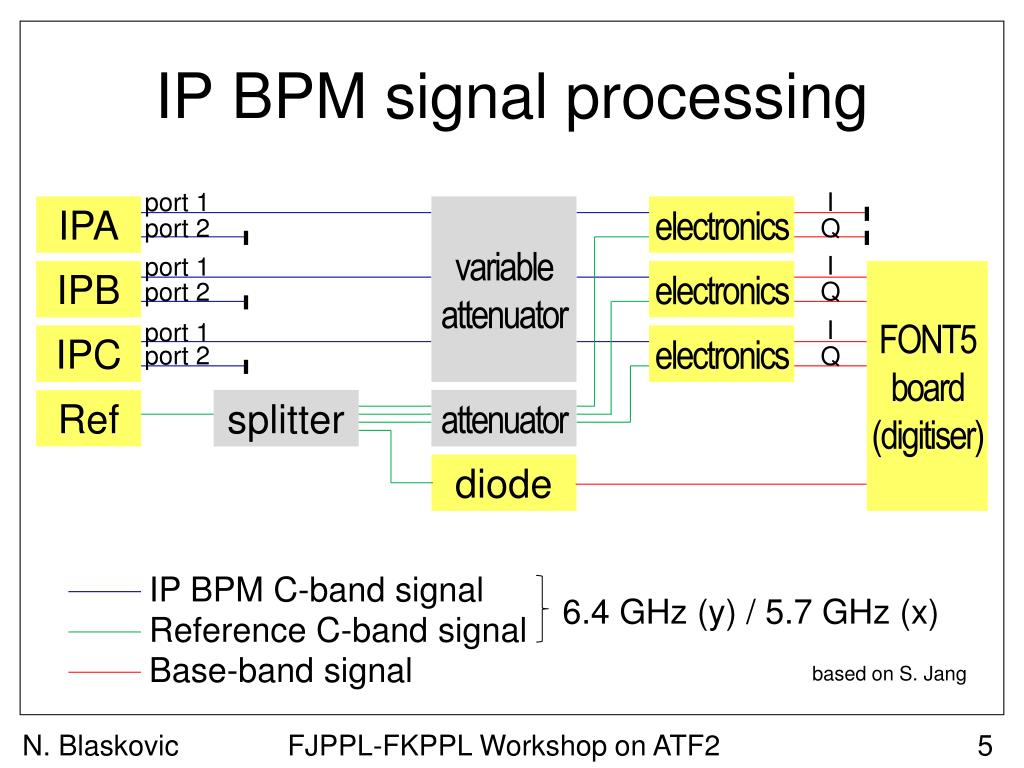 IP BPM signal processing

IPA
port 1
port 2
IPB
port 1
port 2
IPC
port 1
port 2
Ref
splitter
variable attenuator
attenuator
diode
electronics
I
Q
electronics
I
Q
electronics
I
Q
FONT5 board (digitiser)

IP BPM C-band signal
Reference C-band signal
Base-band signal
6.4 GHz (y) / 5.7 GHz (x)
based on S. Jang

N. Blaskovic
FJPPL-FKPPL Workshop on ATF2
5